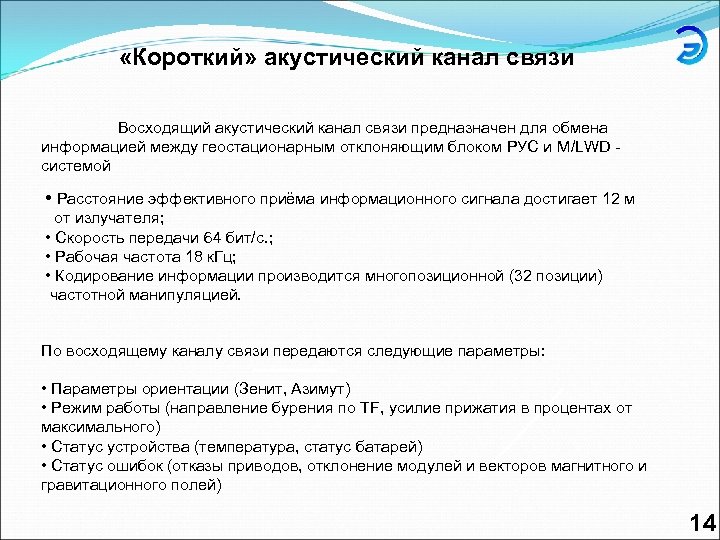 «Короткий» акустический канал связи

Восходящий акустический канал связи предназначен для обмена информацией между геостационарным отклоняющим блоком РУС и M/LWD - системой

• Расстояние эффективного приёма информационного сигнала достигает 12 м от излучателя;
• Скорость передачи 64 бит/с.;
• Рабочая частота 18 кГц;
• Кодирование информации производится многопозиционной (32 позиции) частотной манипуляцией.

По восходящему каналу связи передаются следующие параметры:

• Параметры ориентации (Зенит, Азимут)
• Режим работы (направление бурения по TF, усилие прижатия в процентах от максимального)
• Статус устройства (температура, статус батарей)
• Статус ошибок (отказы приводов, отклонение модулей и векторов магнитного и гравитационного полей)

14